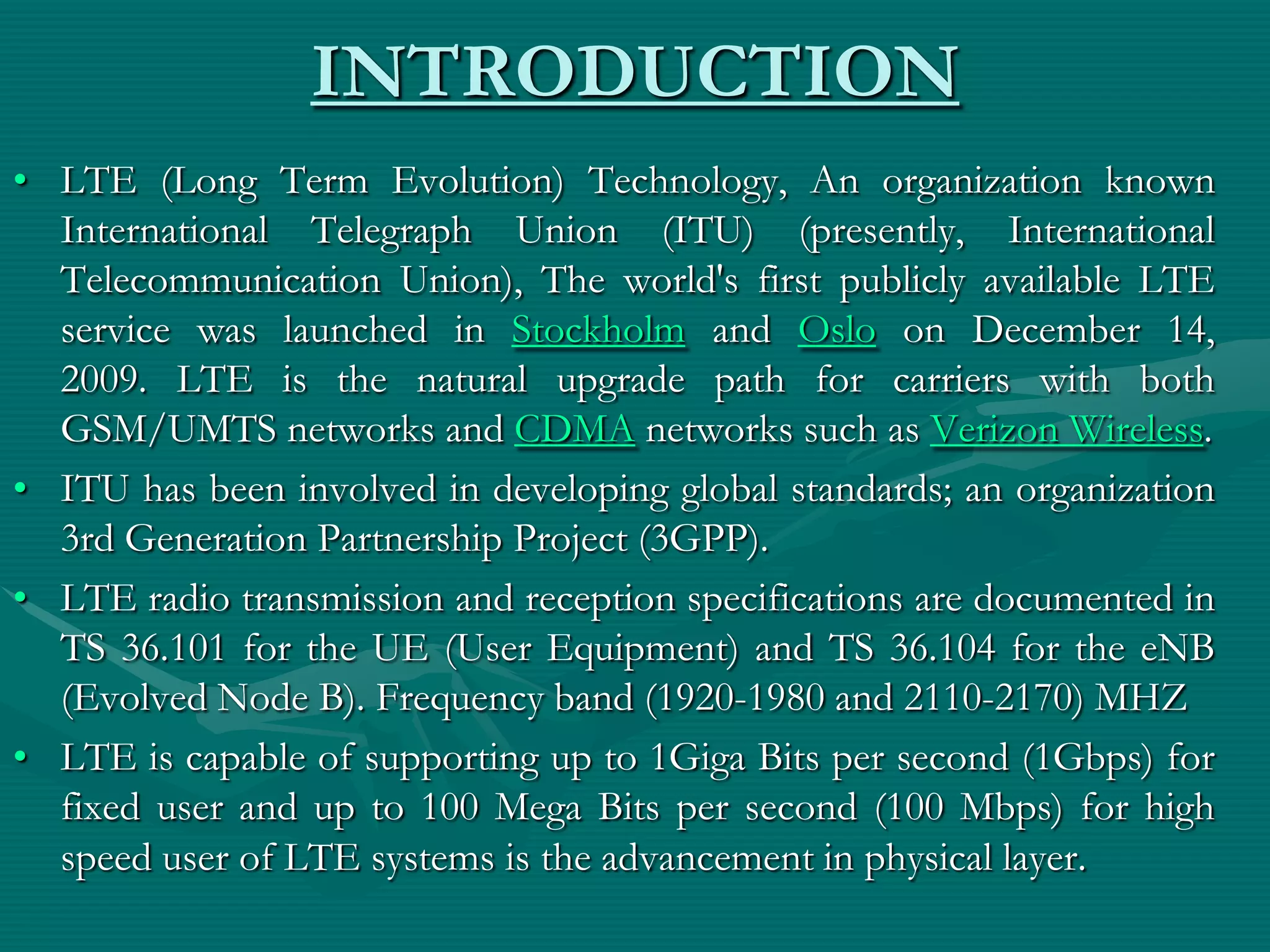 INTRODUCTION

• LTE (Long Term Evolution) Technology, An organization known International Telegraph Union (ITU) (presently, International Telecommunication Union), The world's first publicly available LTE service was launched in Stockholm and Oslo on December 14, 2009. LTE is the natural upgrade path for carriers with both GSM/UMTS networks and CDMA networks such as Verizon Wireless.

• ITU has been involved in developing global standards; an organization 3rd Generation Partnership Project (3GPP).

• LTE radio transmission and reception specifications are documented in TS 36.101 for the UE (User Equipment) and TS 36.104 for the eNB (Evolved Node B). Frequency band (1920-1980 and 2110-2170) MHZ

• LTE is capable of supporting up to 1Giga Bits per second (1Gbps) for fixed user and up to 100 Mega Bits per second (100 Mbps) for high speed user of LTE systems is the advancement in physical layer.